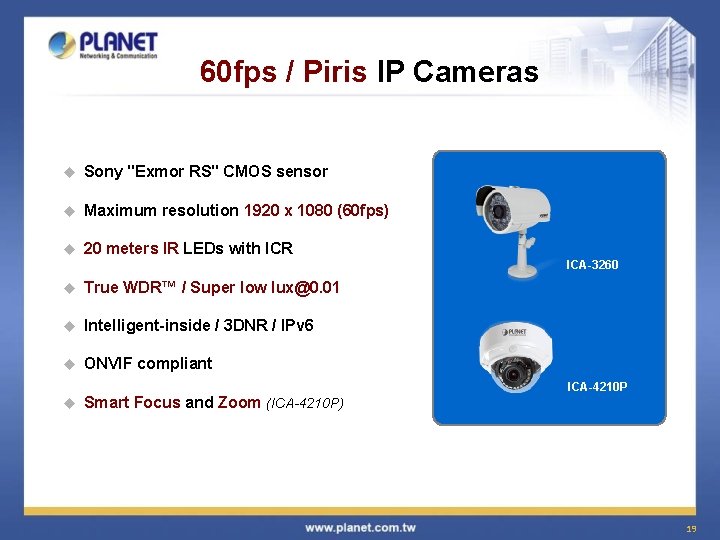 PLANET
Networking & Communication

60fps / Piris IP Cameras

Sony "Exmor RS" CMOS sensor

Maximum resolution 1920 x 1080 (60fps)

20 meters IR LEDs with ICR

True WDR™ / Super low lux@0.01

Intelligent-inside / 3DNR / IPv6

ONVIF compliant

Smart Focus and Zoom (ICA-4210P)

ICA-3260

PLANET

ICA-4210P

www.planet.com.tw

19